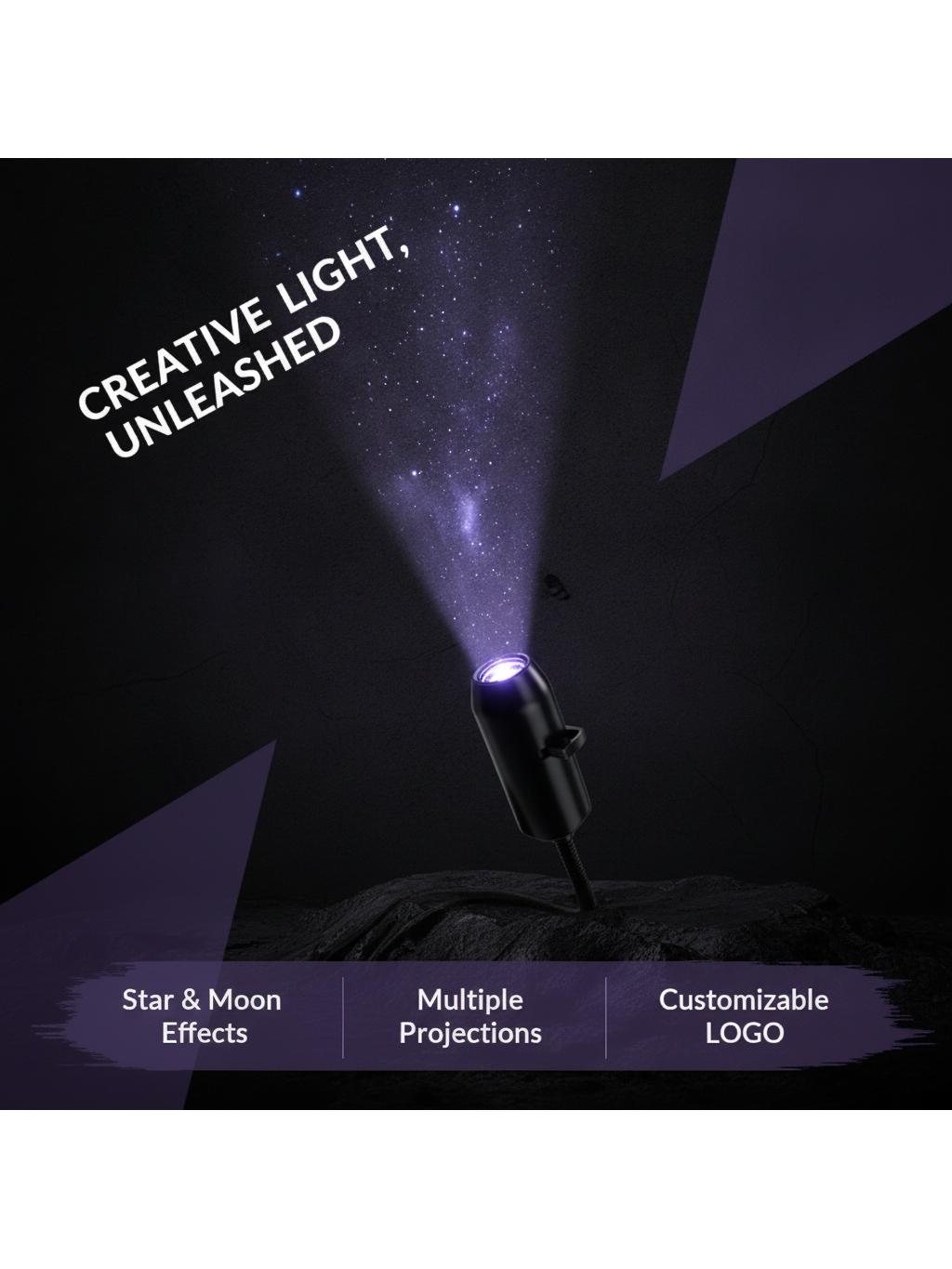 CREATIVE LIGHT, UNLEASHED

Star & Moon Effects

Multiple Projections

Customizable LOGO